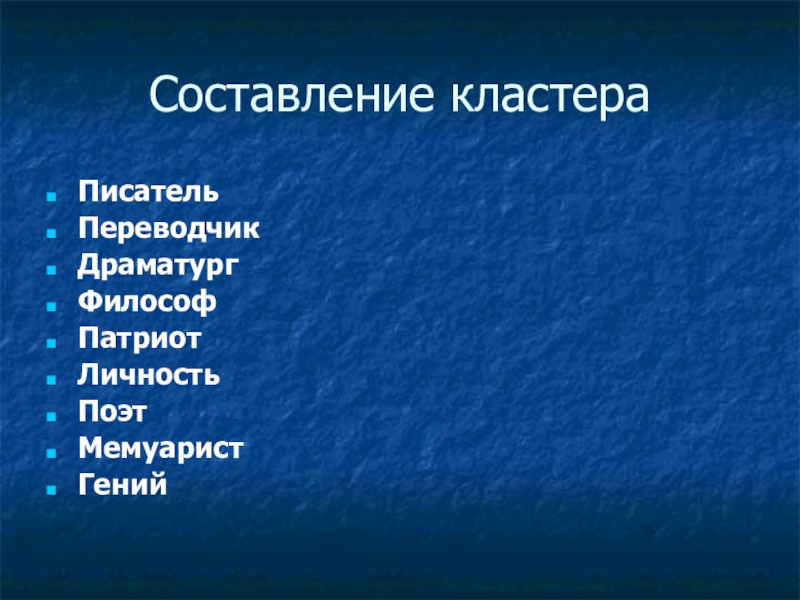 Составление кластера

- Писатель
- Переводчик
- Драматург
- Философ
- Патриот
- Личность
- Поэт
- Мемуарист
- Гений